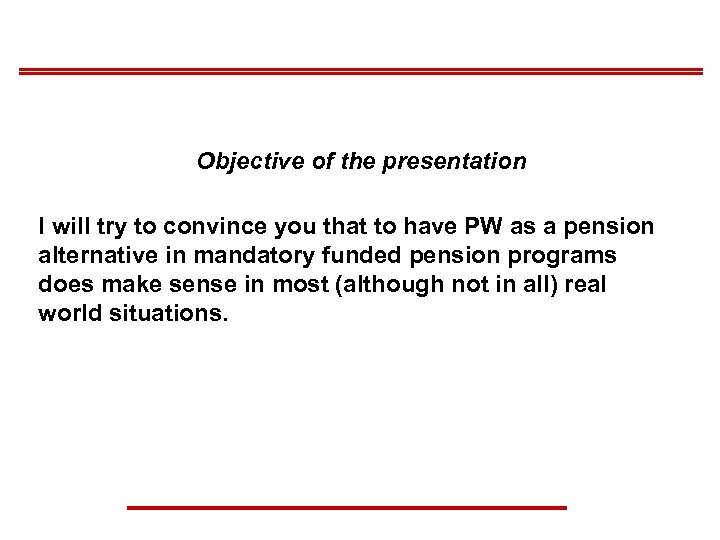 Objective of the presentation

I will try to convince you that to have PW as a pension alternative in mandatory funded pension programs does make sense in most (although not in all) real world situations.